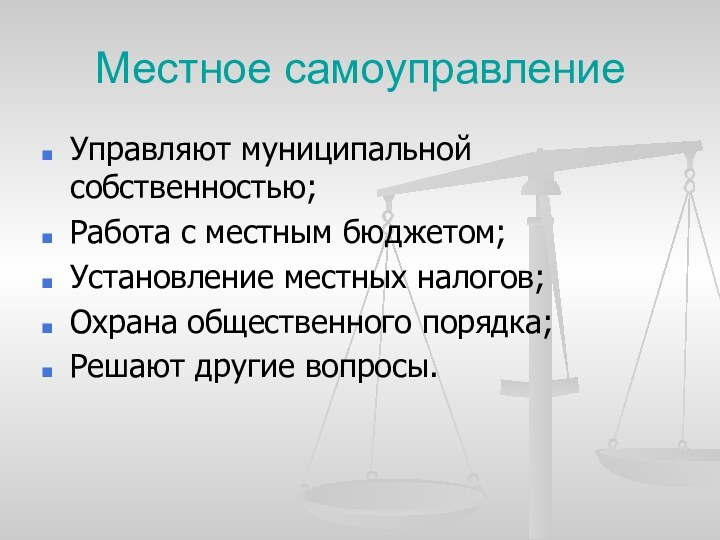 Местное самоуправление

- Управляют муниципальной собственностью;
- Работа с местным бюджетом;
- Установление местных налогов;
- Охрана общественного порядка;
- Решают другие вопросы.